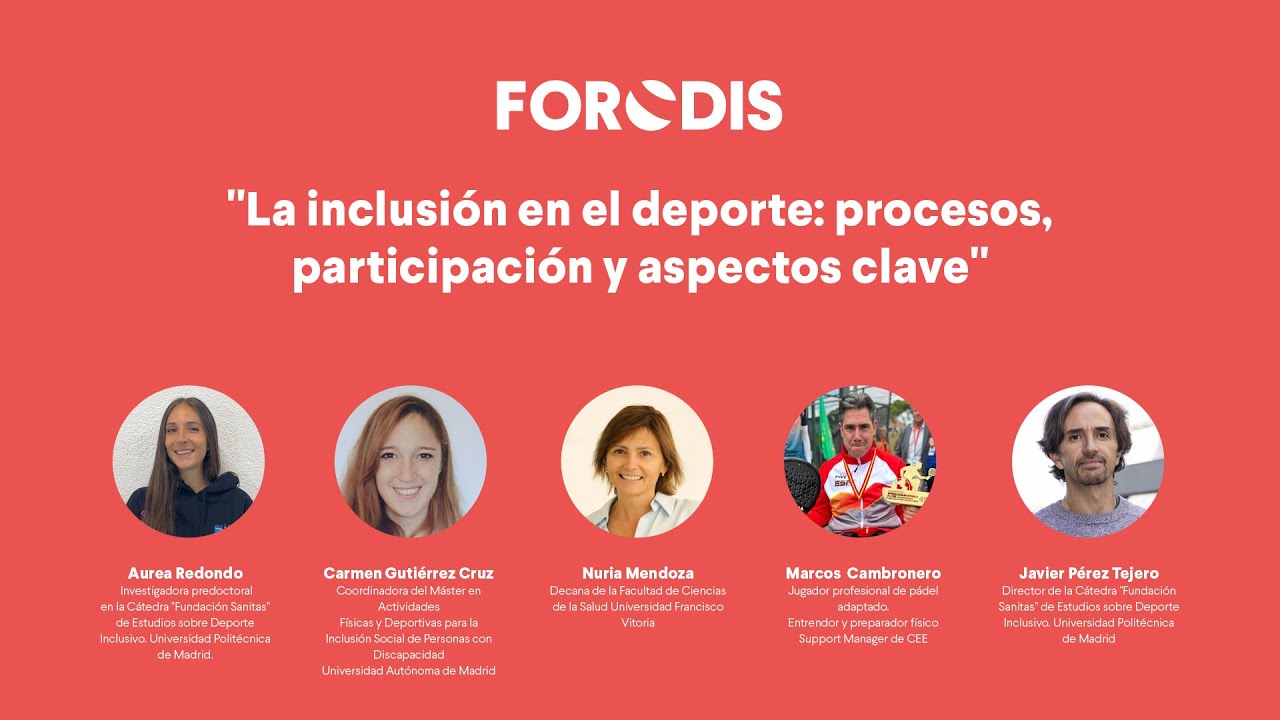 FORODIS

"La inclusión en el deporte: procesos, participación y aspectos clave"

Aurea Redondo
Investigadora predoctoral en la Cátedra "Fundación Sanitas" de Estudios sobre Deporte Inclusivo. Universidad Politécnica de Madrid.

Carmen Gutiérrez Cruz
Coordinadora del Máster en Actividades Físicas y Deportivas para la Inclusión Social de Personas con Discapacidad
Universidad Autónoma de Madrid

Nuria Mendoza
Decana de la Facultad de Ciencias de la Salud Universidad Francisco Vitoria

Marcos Cambronero
Jugador profesional de pádel adaptado.
Entrendor y preparador físico
Support Manager de CEE

Javier Pérez Tejero
Director de la Cátedra "Fundación Sanitas" de Estudios sobre Deporte Inclusivo. Universidad Politécnica de Madrid